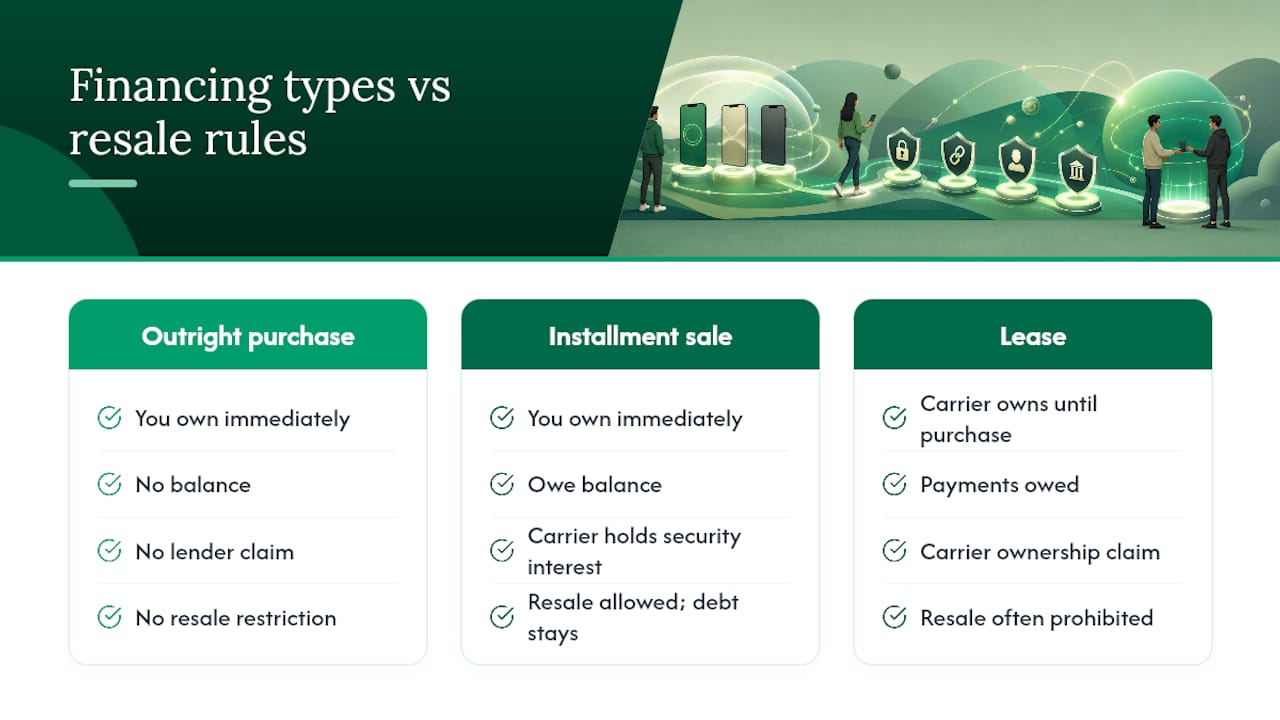 Financing types vs resale rules

Outright purchase

You own immediately

No balance

No lender claim

No resale restriction

Installment sale

You own immediately

Owe balance

Carrier holds security interest

Resale allowed; debt stays

Lease

Carrier owns until purchase

Payments owed

Carrier ownership claim

Resale often prohibited